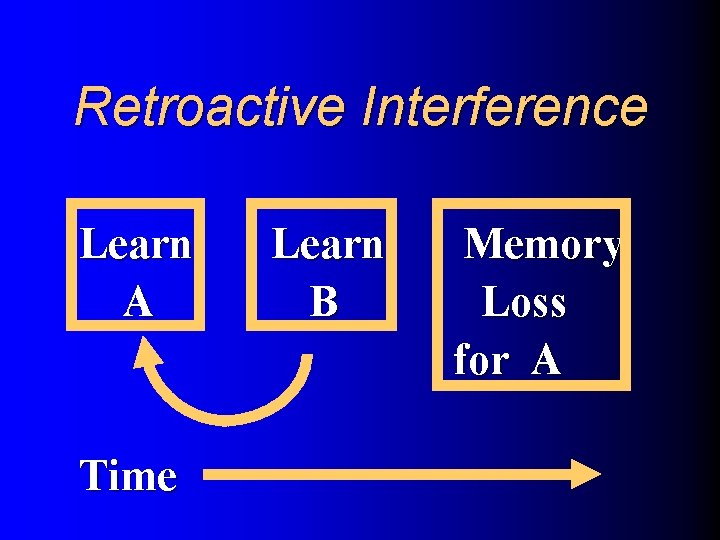 Retroactive Interference

Learn A

Learn B

Memory Loss for A

Time